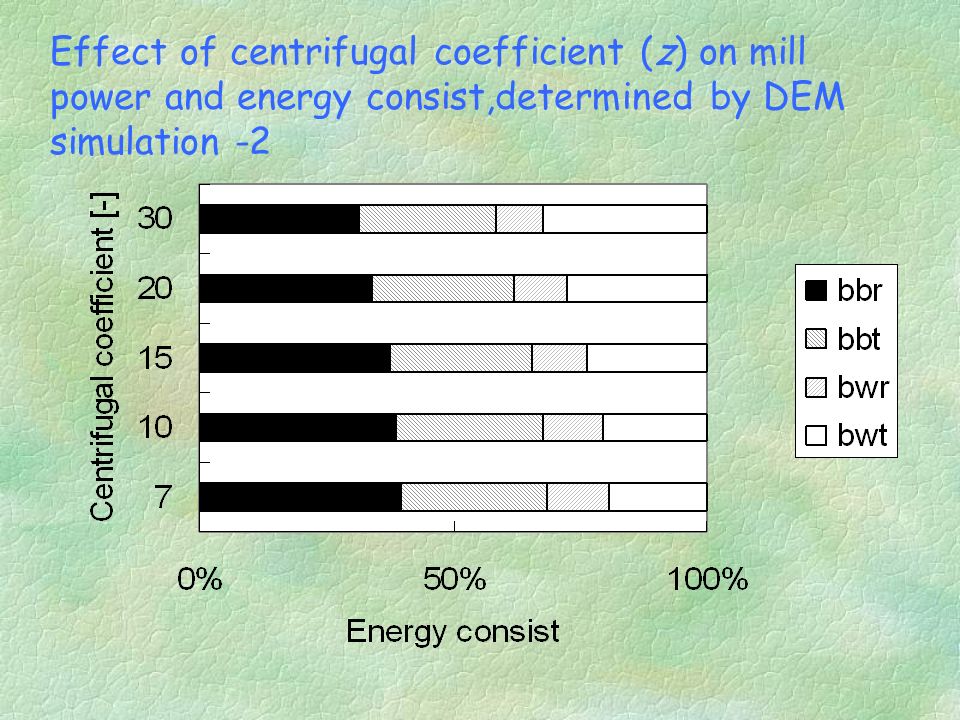 Effect of centrifugal coefficient (z) on mill power and energy consist,determined by DEM simulation -2

Centrifugal coefficient [-]

30
20
15
10
7

0%
50%
100%

Energy consist

bbr
bbt
bwr
bwt